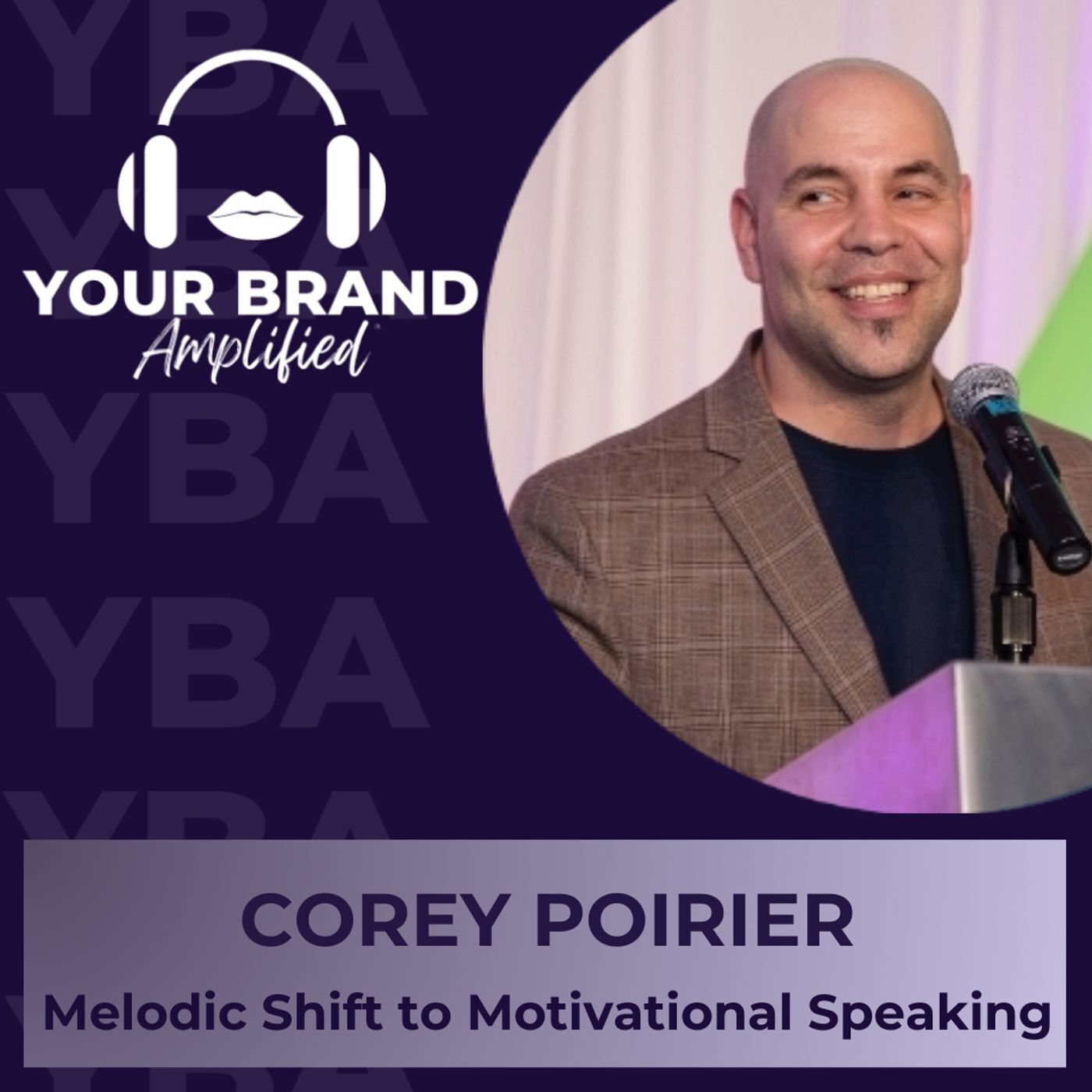 YBA
YBA
YBA
YBA
YBA

YOUR BRAND
Amplified

COREY POIRIER
Melodic Shift to Motivational Speaking